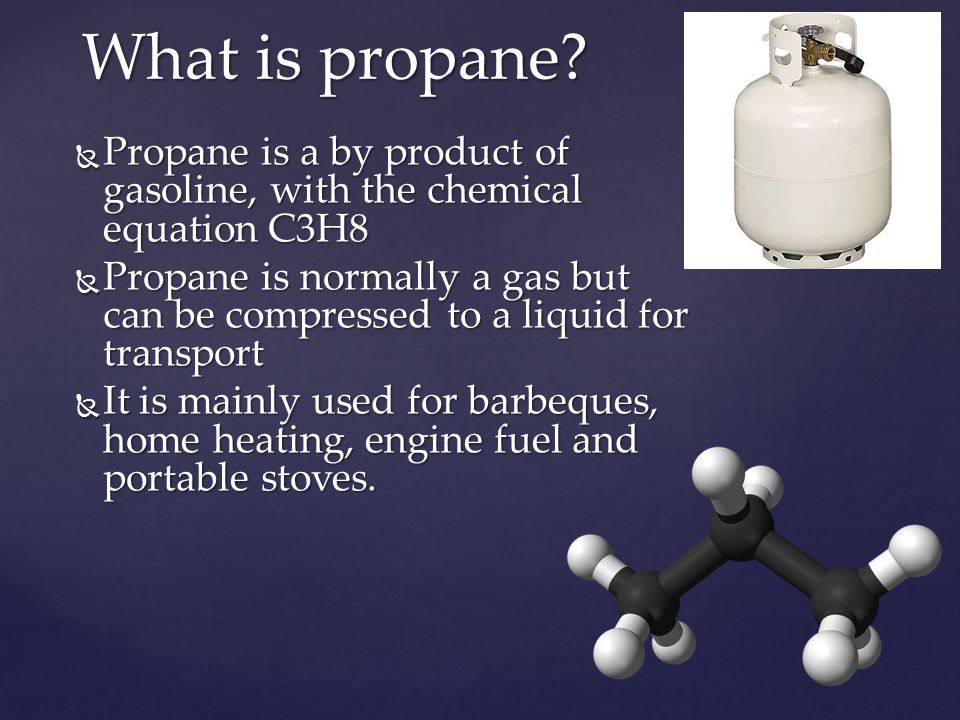 What is propane?

Propane is a by product of gasoline, with the chemical equation C3H8

Propane is normally a gas but can be compressed to a liquid for transport

It is mainly used for barbeques, home heating, engine fuel and portable stoves.